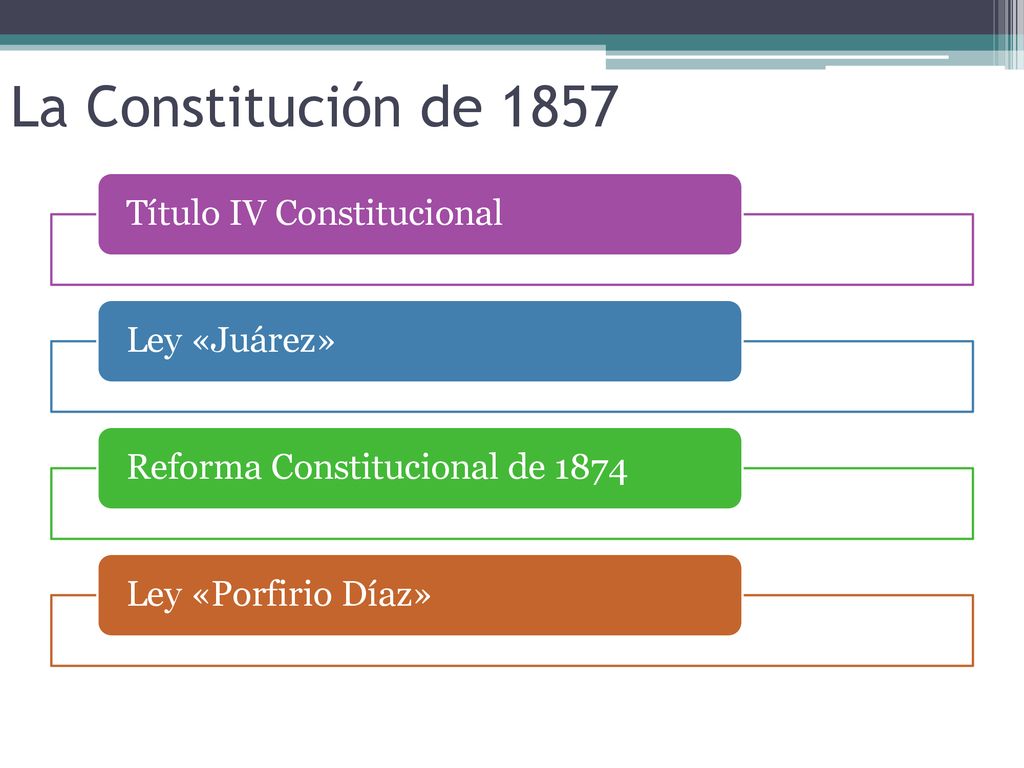 La Constitución de 1857

Título IV Constitucional

Ley «Juárez»

Reforma Constitucional de 1874

Ley «Porfirio Díaz»